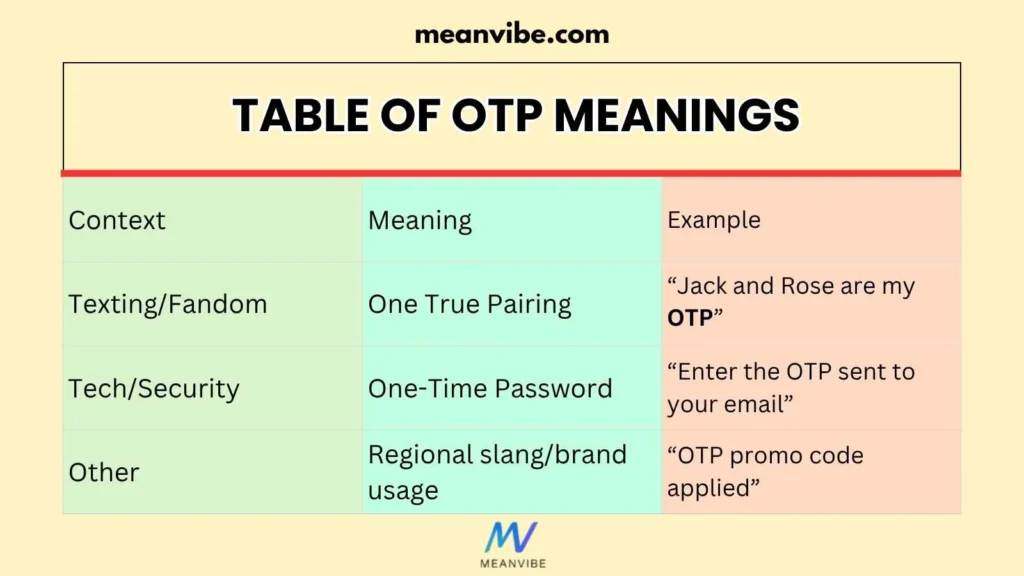 meanvibe.com

TABLE OF OTP MEANINGS

| Context | Meaning | Example |
|---|---|---|
| Texting/Fandom | One True Pairing | “Jack and Rose are my **OTP**” |
| Tech/Security | One-Time Password | “Enter the OTP sent to your email” |
| Other | Regional slang/brand usage | “OTP promo code applied” |

MV
MEANVIBE